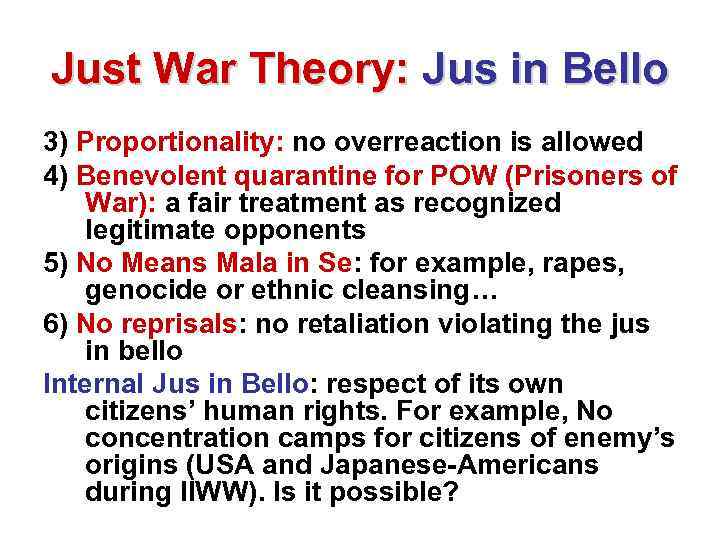 Just War Theory: Jus in Bello

3) Proportionality: no overreaction is allowed

4) Benevolent quarantine for POW (Prisoners of War): a fair treatment as recognized legitimate opponents

5) No Means Mala in Se: for example, rapes, genocide or ethnic cleansing…

6) No reprisals: no retaliation violating the jus in bello

Internal Jus in Bello: respect of its own citizens' human rights. For example, No concentration camps for citizens of enemy's origins (USA and Japanese-Americans during IIWW). Is it possible?